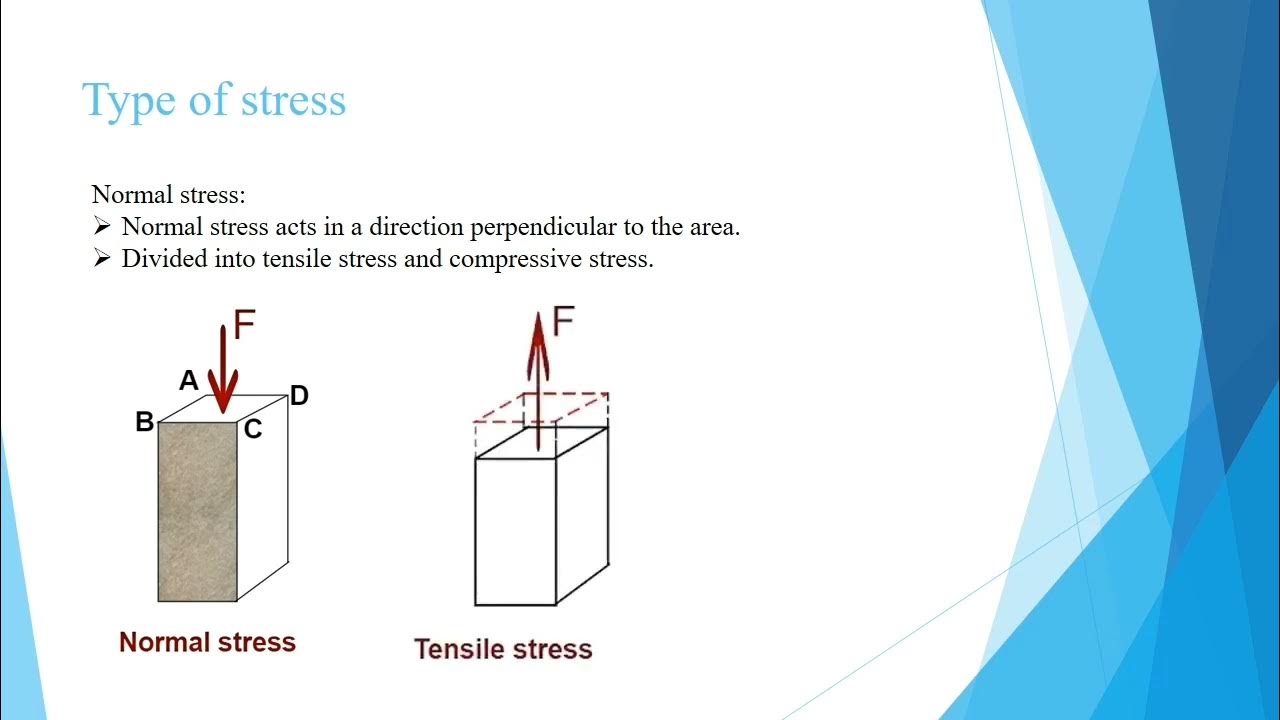 Type of stress

Normal stress:
➢ Normal stress acts in a direction perpendicular to the area.
➢ Divided into tensile stress and compressive stress.

F
A
D
B
C
Normal stress

F
Tensile stress